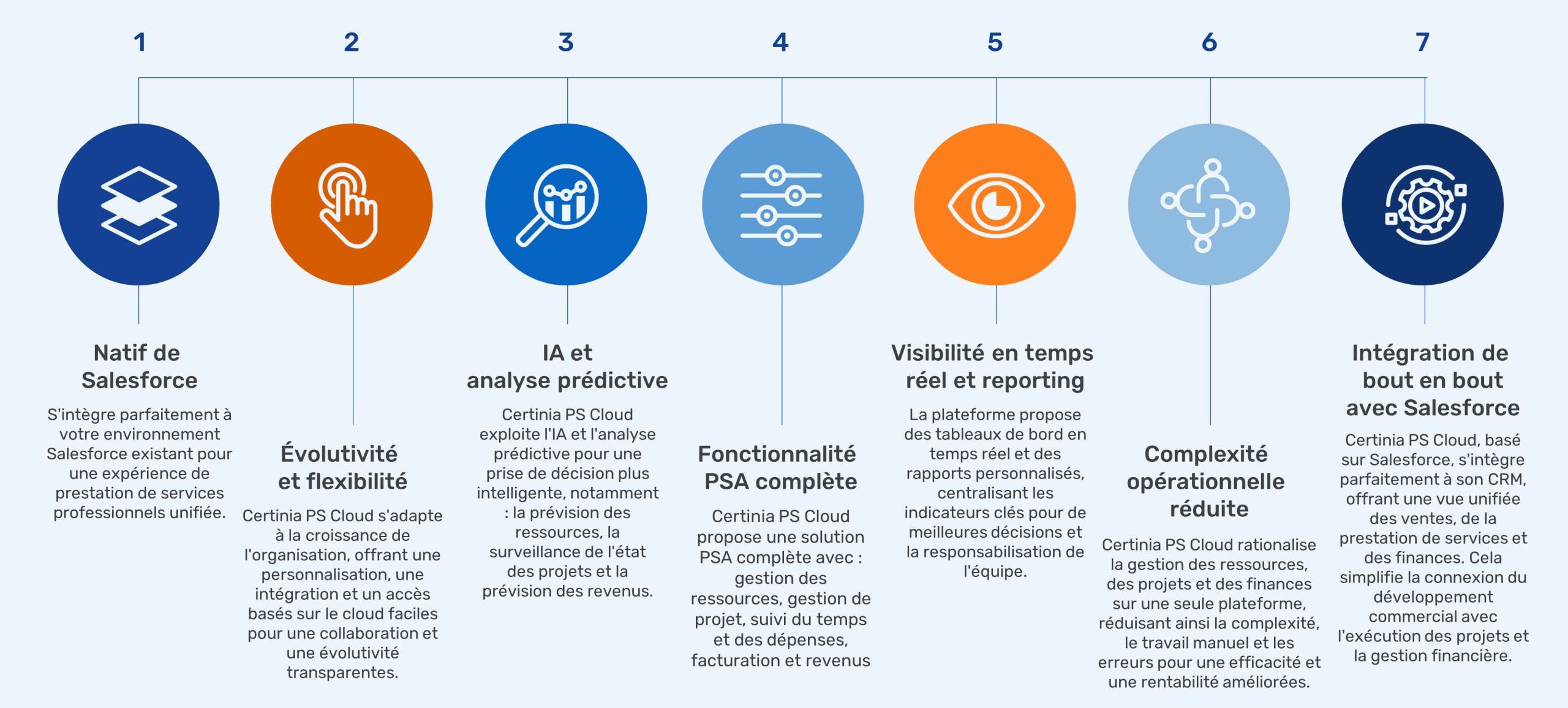 1

Natif de Salesforce

S'intègre parfaitement à votre environnement Salesforce existant pour une expérience de prestation de services professionnels unifiée.

2

Évolutivité et flexibilité

Certinia PS Cloud s'adapte à la croissance de l'organisation, offrant une personnalisation, une intégration et un accès basés sur le cloud faciles pour une collaboration et une évolutivité transparentes.

3

IA et analyse prédictive

Certinia PS Cloud exploite l'IA et l'analyse prédictive pour une prise de décision plus intelligente, notamment : la prévision des ressources, la surveillance de l'état des projets et la prévision des revenus.

4

Fonctionnalité PSA complète

Certinia PS Cloud propose une solution PSA complète avec : gestion des ressources, gestion de projet, suivi du temps et des dépenses, facturation et revenus

5

Visibilité en temps réel et reporting

La plateforme propose des tableaux de bord en temps réel et des rapports personnalisés, centralisant les indicateurs clés pour de meilleures décisions et la responsabilisation de l'équipe.

6

Complexité opérationnelle réduite

Certinia PS Cloud rationalise la gestion des ressources, des projets et des finances sur une seule plateforme, réduisant ainsi la complexité, le travail manuel et les erreurs pour une efficacité et une rentabilité améliorées.

7

Intégration de bout en bout avec Salesforce

Certinia PS Cloud, basé sur Salesforce, s'intègre parfaitement à son CRM, offrant une vue unifiée des ventes, de la prestation de services et des finances. Cela simplifie la connexion du développement commercial avec l'exécution des projets et la gestion financière.